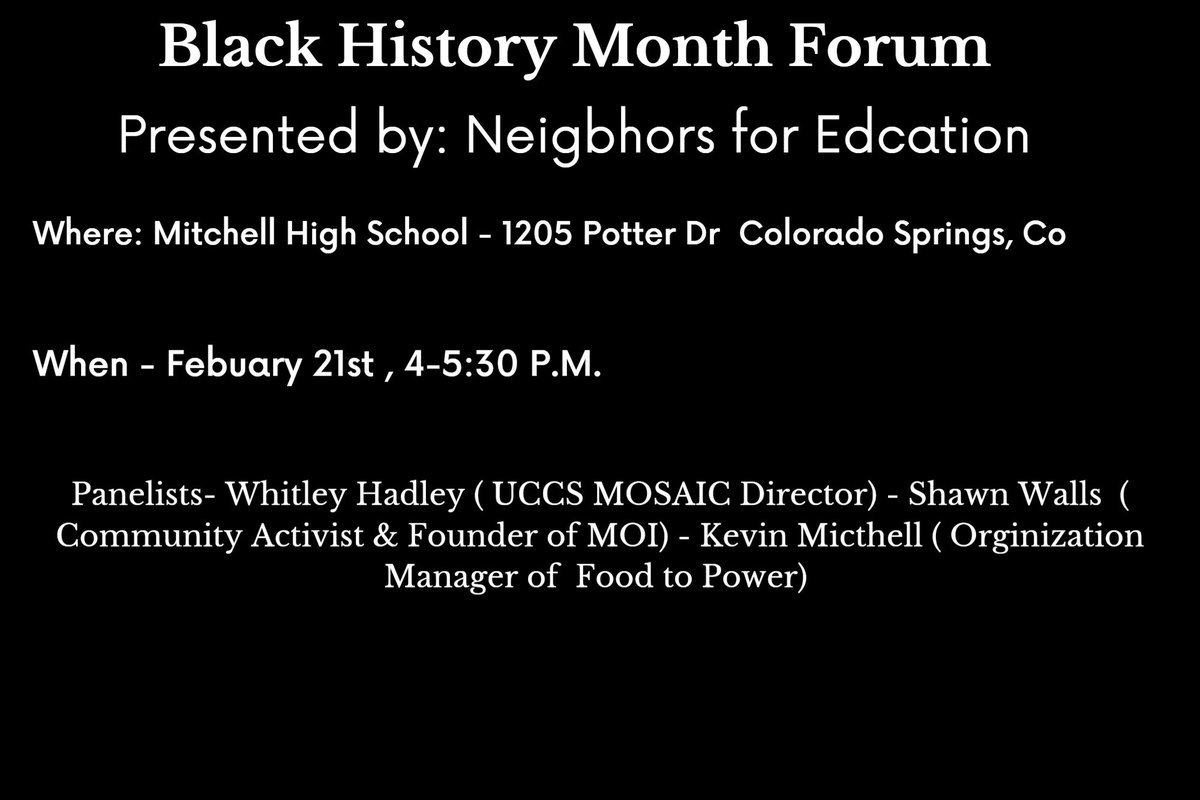 Black History Month Forum

Presented by: Neigbhors for Edcation

Where: Mitchell High School - 1205 Potter Dr  Colorado Springs, Co

When - Febuary 21st , 4-5:30 P.M.

Panelists- Whitley Hadley ( UCCS MOSAIC Director) - Shawn Walls  ( Community Activist & Founder of MOI) - Kevin Micthell ( Orginization Manager of  Food to Power)